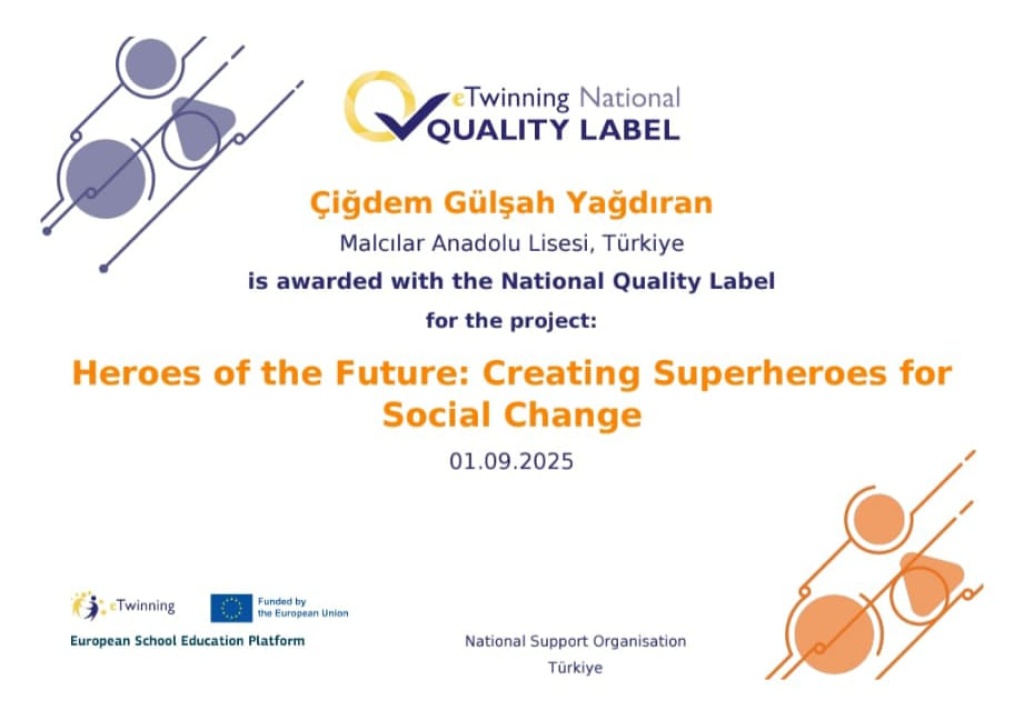 eTwinning National
QUALITY LABEL

Çiğdem Gülşah Yağdıran

Malcılar Anadolu Lisesi, Türkiye

is awarded with the National Quality Label

for the project:

Heroes of the Future: Creating Superheroes for Social Change

01.09.2025

eTwinning

Funded by the European Union

European School Education Platform

National Support Organisation
Türkiye